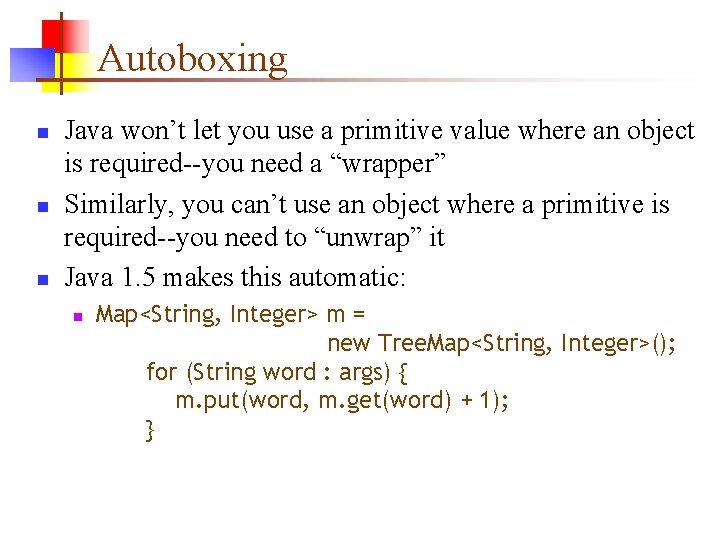 Autoboxing

Java won’t let you use a primitive value where an object is required--you need a “wrapper”

Similarly, you can’t use an object where a primitive is required--you need to “unwrap” it

Java 1.5 makes this automatic:

Map<String, Integer> m =
new TreeMap<String, Integer>();
for (String word : args) {
m.put(word, m.get(word) + 1);
}